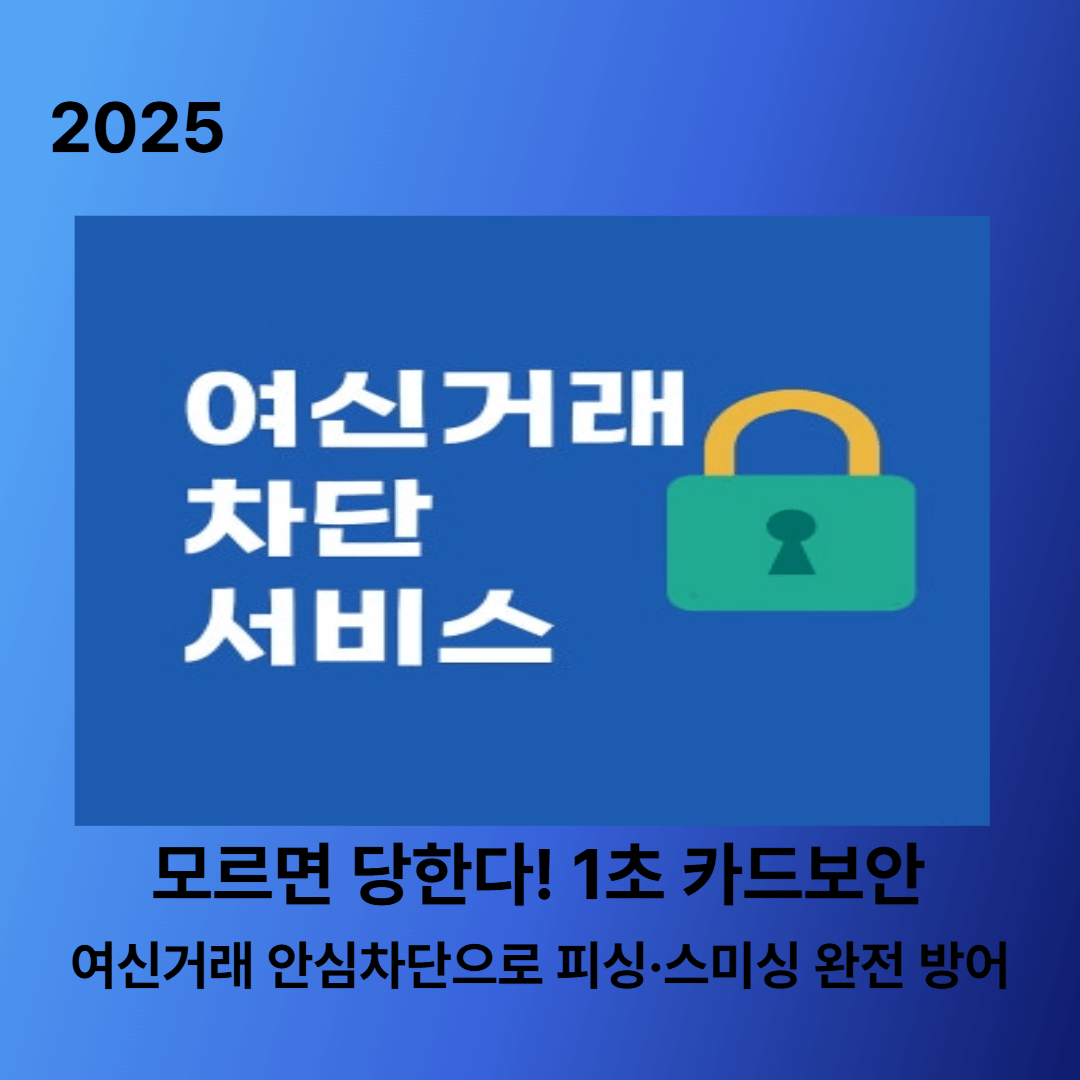 2025

여신거래
차단
서비스

모르면 당한다! 1초 카드보안

여신거래 안심차단으로 피싱·스미싱 완전 방어